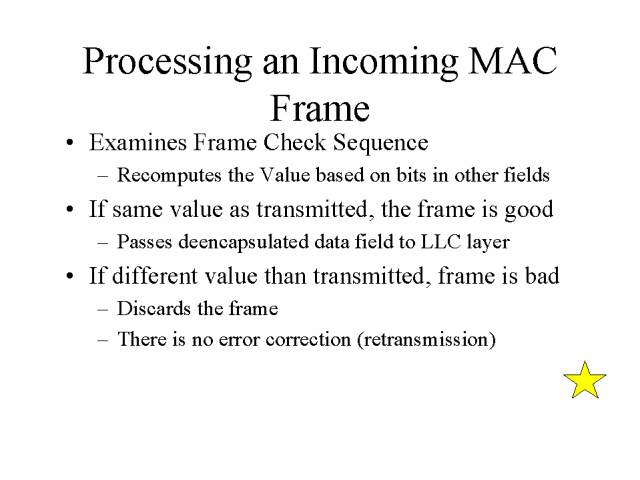 Processing an Incoming MAC Frame

• Examines Frame Check Sequence
– Recomputes the Value based on bits in other fields
• If same value as transmitted, the frame is good
– Passes deencapsulated data field to LLC layer
• If different value than transmitted, frame is bad
– Discards the frame
– There is no error correction (retransmission)